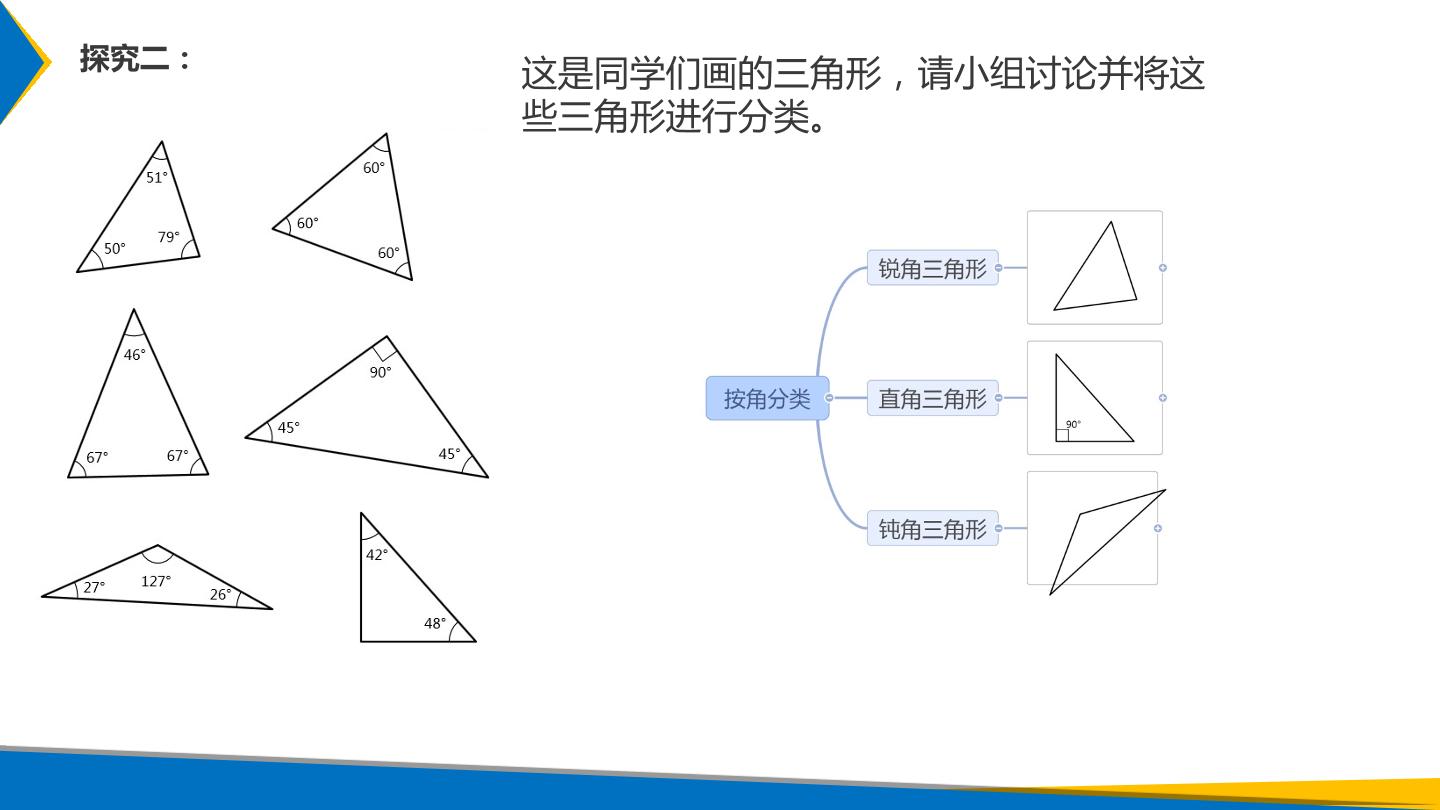 探究二：

这是同学们画的三角形，请小组讨论并将这些三角形进行分类。

51°
50°
79°

60°
60°
60°

46°
67°
67°

90°
45°
45°

27°
127°
26°

42°
48°

按角分类

锐角三角形

直角三角形

90°

钝角三角形